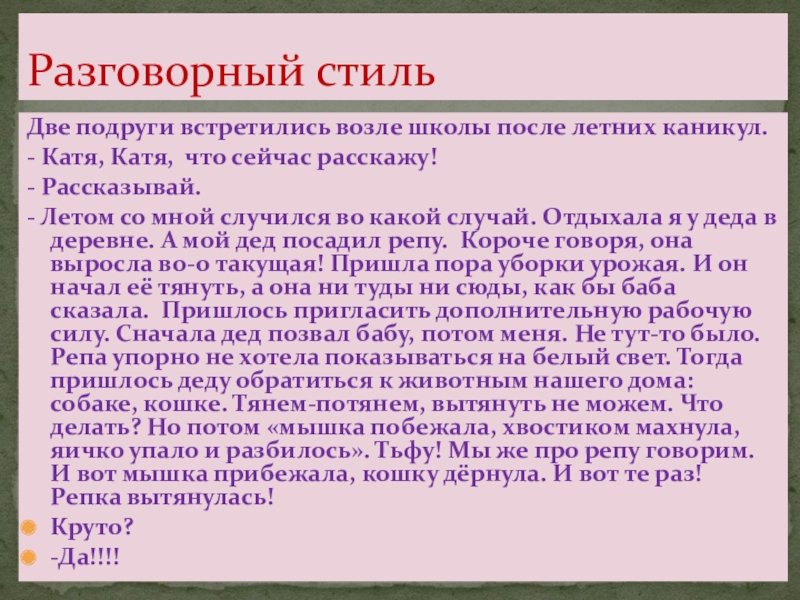 Разговорный стиль

Две подруги встретились возле школы после летних каникул.

- Катя, Катя, что сейчас расскажу!

- Рассказывай.

- Летом со мной случился во какой случай. Отдыхала я у деда в деревне. А мой дед посадил репу. Короче говоря, она выросла во-о такущая! Пришла пора уборки урожая. И он начал её тянуть, а она ни туды ни сюды, как бы баба сказала. Пришлось пригласить дополнительную рабочую силу. Сначала дед позвал бабу, потом меня. Не тут-то было. Репа упорно не хотела показываться на белый свет. Тогда пришлось деду обратиться к животным нашего дома: собаке, кошке. Тянем-потянем, вытянуть не можем. Что делать? Но потом «мышка побежала, хвостиком махнула, яичко упало и разбилось». Тьфу! Мы же про репу говорим. И вот мышка прибежала, кошку дёрнула. И вот те раз! Репка вытянулась!

Круто?

-Да!!!!